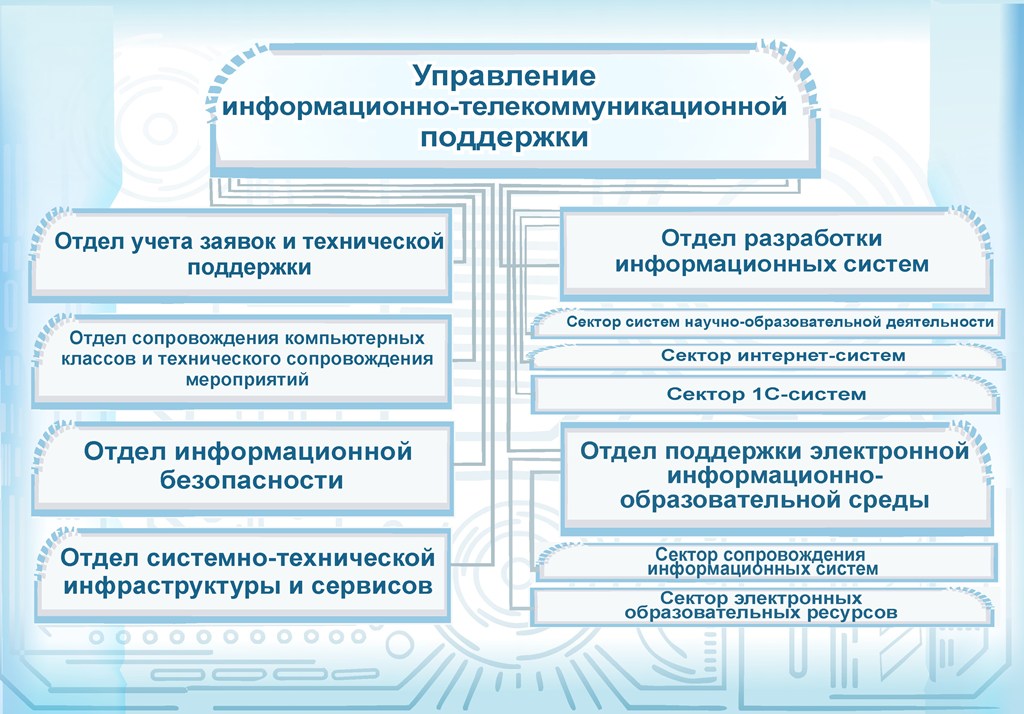 Управление информационно-телекоммуникационной поддержки

Отдел учета заявок и технической поддержки

Отдел сопровождения компьютерных классов и технического сопровождения мероприятий

Отдел информационной безопасности

Отдел системно-технической инфраструктуры и сервисов

Отдел разработки информационных систем

Сектор систем научно-образовательной деятельности

Сектор интернет-систем

Сектор 1С-систем

Отдел поддержки электронной информационно-образовательной среды

Сектор сопровождения информационных систем

Сектор электронных образовательных ресурсов